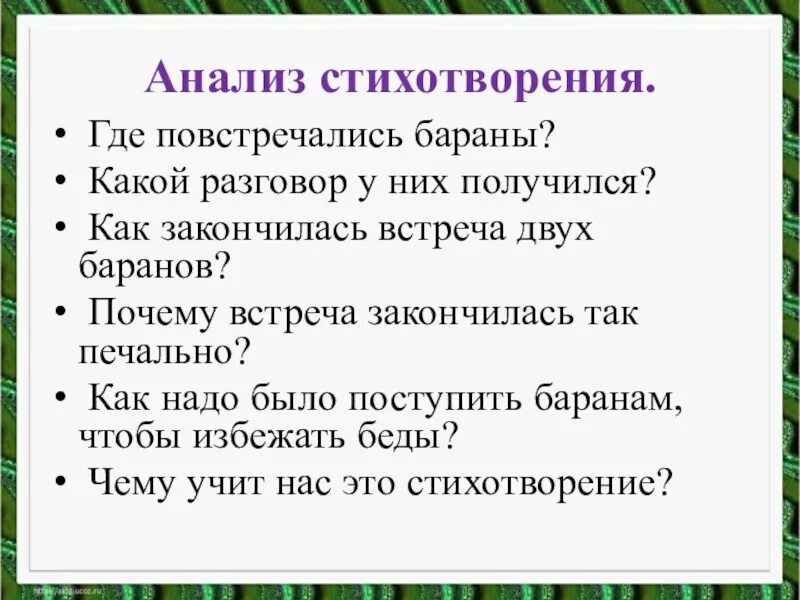 Анализ стихотворения.

• Где повстречались бараны?
• Какой разговор у них получился?
• Как закончилась встреча двух баранов?
• Почему встреча закончилась так печально?
• Как надо было поступить баранам, чтобы избежать беды?
• Чему учит нас это стихотворение?

http://aida.ucoz.ru